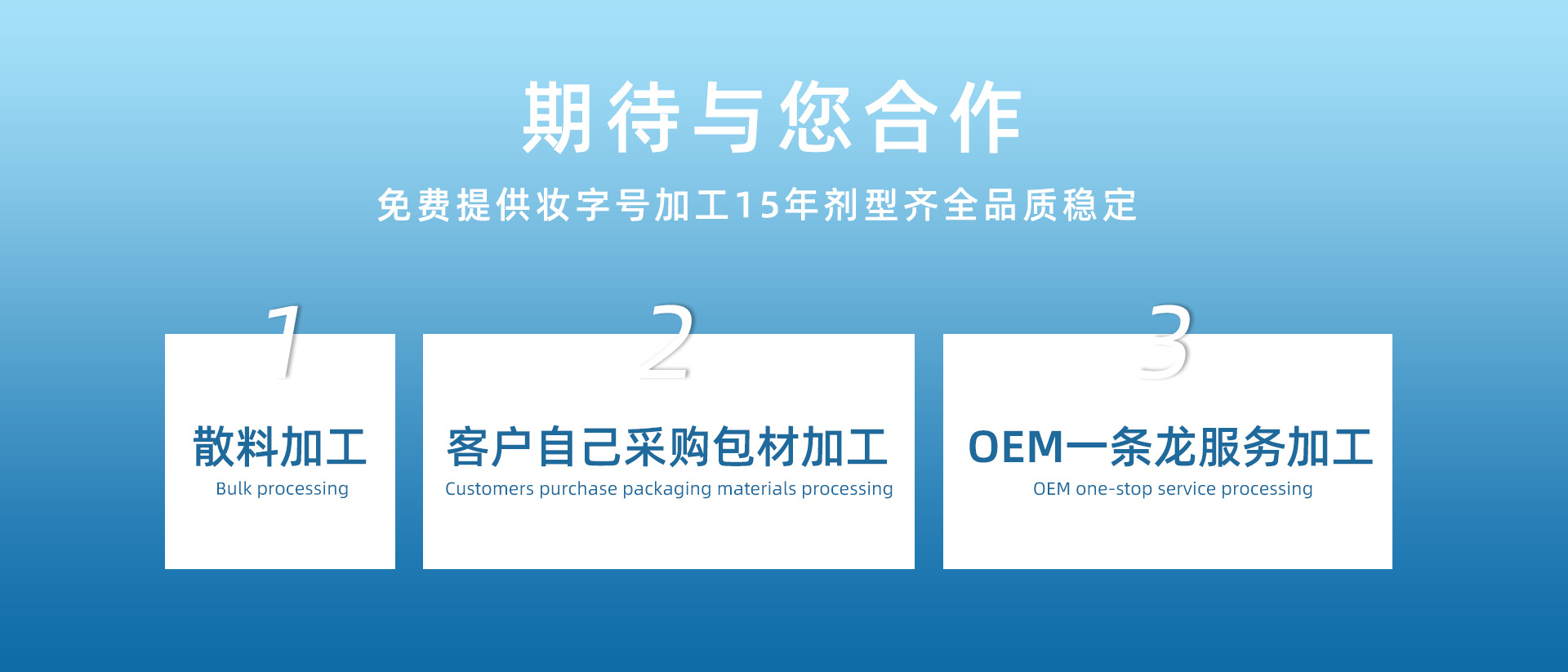 期待与您合作

免费提供妆字号加工15年剂型齐全品质稳定

1

散料加工

Bulk processing

2

客户自己采购包材加工

Customers purchase packaging materials processing

3

OEM一条龙服务加工

OEM one-stop service processing